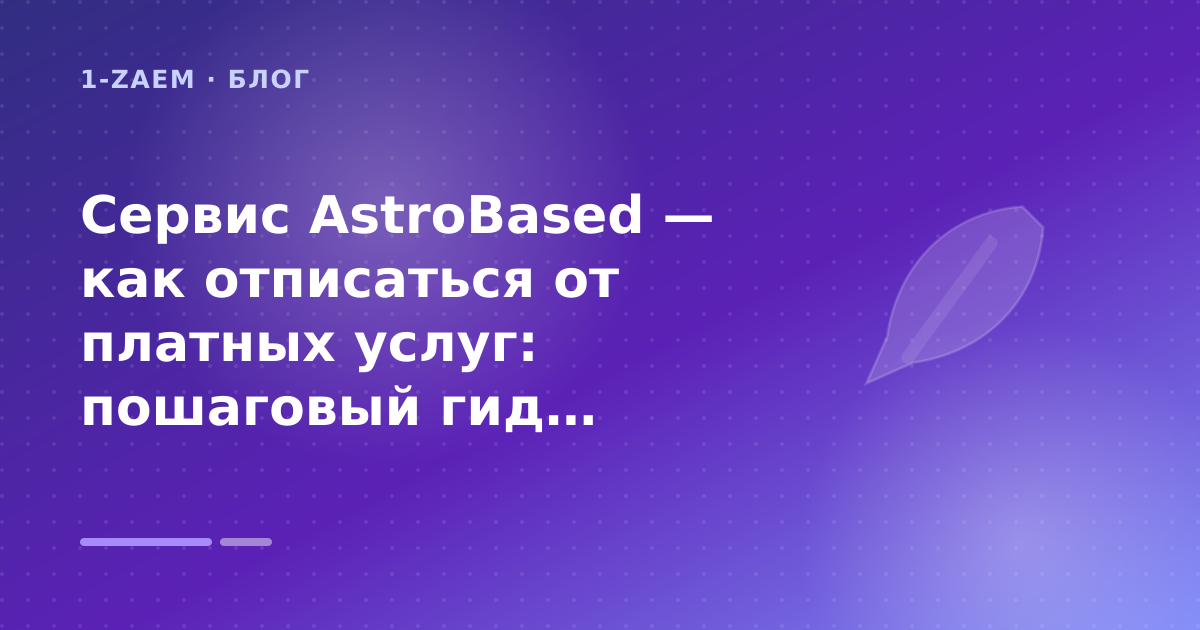 1-ZAEM · БЛОГ

Сервис AstroBased — как отписаться от платных услуг: пошаговый гид…